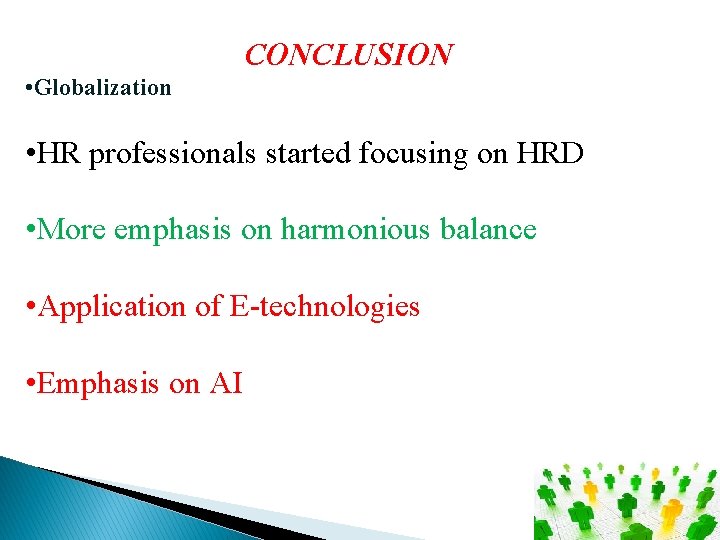 CONCLUSION

•Globalization

•HR professionals started focusing on HRD

•More emphasis on harmonious balance

•Application of E-technologies

•Emphasis on AI